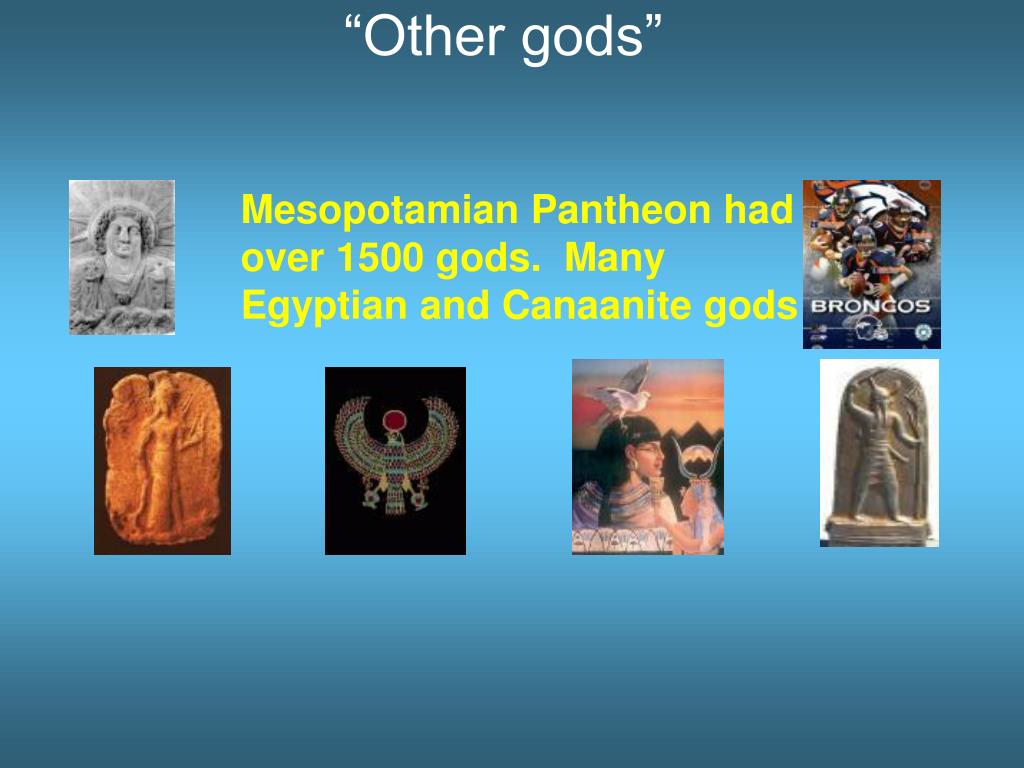 “Other gods”

Mesopotamian Pantheon had over 1500 gods. Many Egyptian and Canaanite gods

BRONCOS